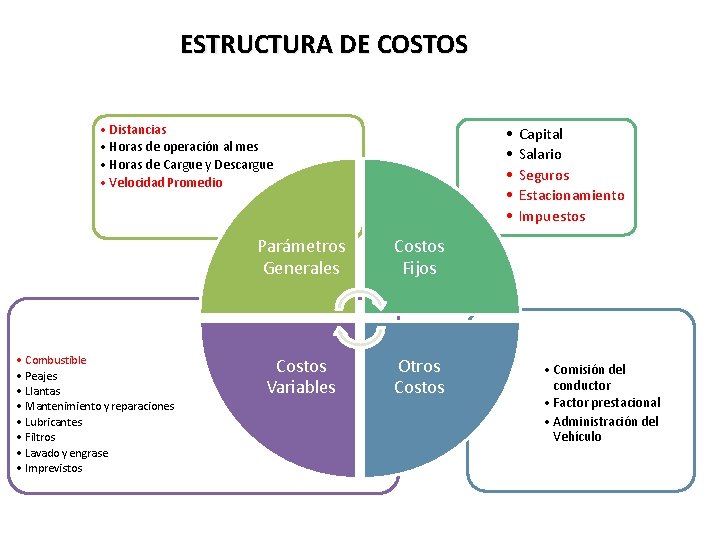 ESTRUCTURA DE COSTOS

• Distancias
• Horas de operación al mes
• Horas de Cargue y Descargue
• Velocidad Promedio

• Capital
• Salario
• Seguros
• Estacionamiento
• Impuestos

Parámetros Generales

Costos Fijos

Costos Variables

Otros Costos

• Combustible
• Peajes
• Llantas
• Mantenimiento y reparaciones
• Lubricantes
• Filtros
• Lavado y engrase
• Imprevistos

• Comisión del conductor
• Factor prestacional
• Administración del Vehículo